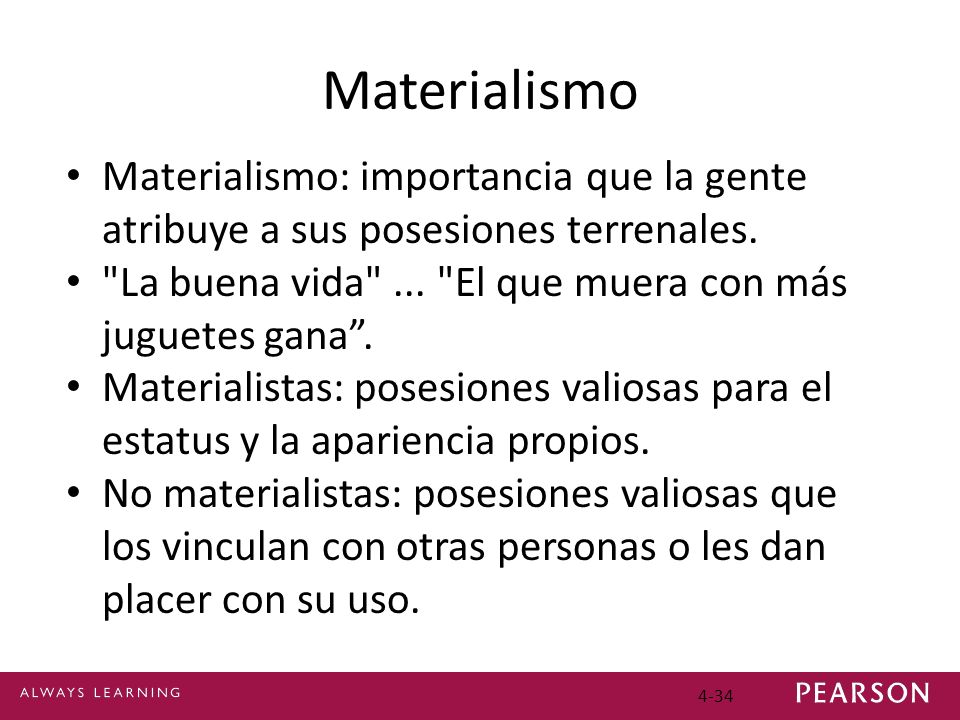 Materialismo

• Materialismo: importancia que la gente atribuye a sus posesiones terrenales.
• "La buena vida" ... "El que muera con más juguetes gana”.
• Materialistas: posesiones valiosas para el estatus y la apariencia propios.
• No materialistas: posesiones valiosas que los vinculan con otras personas o les dan placer con su uso.

ALWAYS LEARNING 4-34 PEARSON